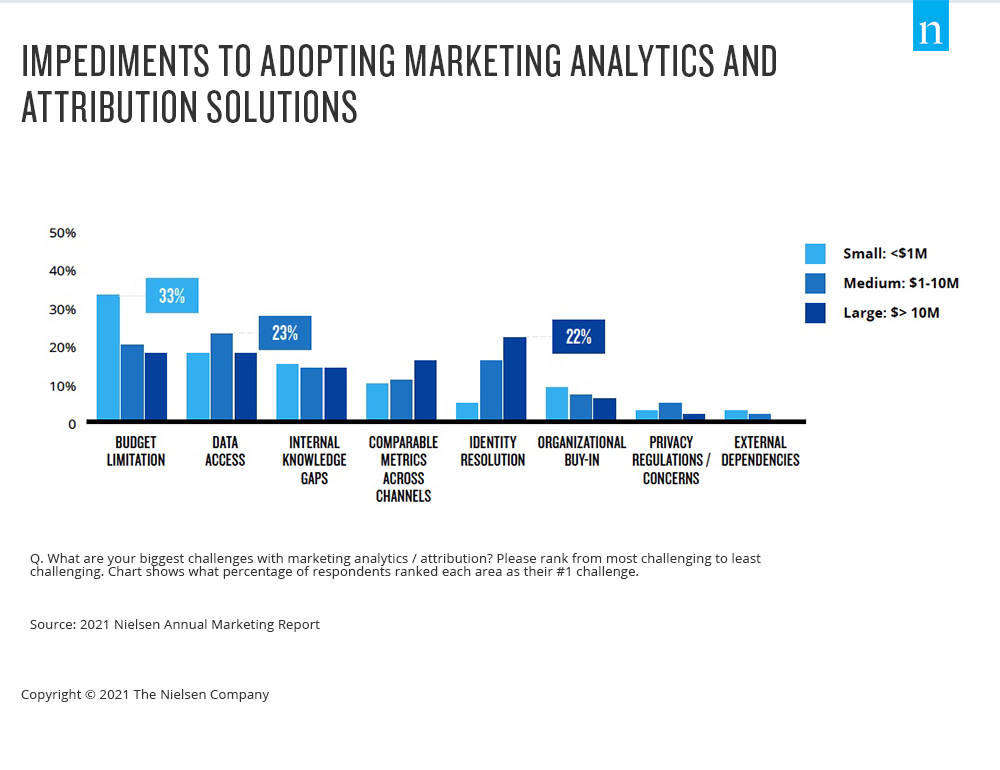 n

IMPEDIMENTS TO ADOPTING MARKETING ANALYTICS AND ATTRIBUTION SOLUTIONS

50%
40%
30%
20%
10%
0

33%
23%
22%

Small: <$1M
Medium: $1-10M
Large: $> 10M

BUDGET LIMITATION
DATA ACCESS
INTERNAL KNOWLEDGE GAPS
COMPARABLE METRICS ACROSS CHANNELS
IDENTITY RESOLUTION
ORGANIZATIONAL BUY-IN
PRIVACY REGULATIONS / CONCERNS
EXTERNAL DEPENDENCIES

Q. What are your biggest challenges with marketing analytics / attribution? Please rank from most challenging to least challenging. Chart shows what percentage of respondents ranked each area as their #1 challenge.

Source: 2021 Nielsen Annual Marketing Report

Copyright © 2021 The Nielsen Company